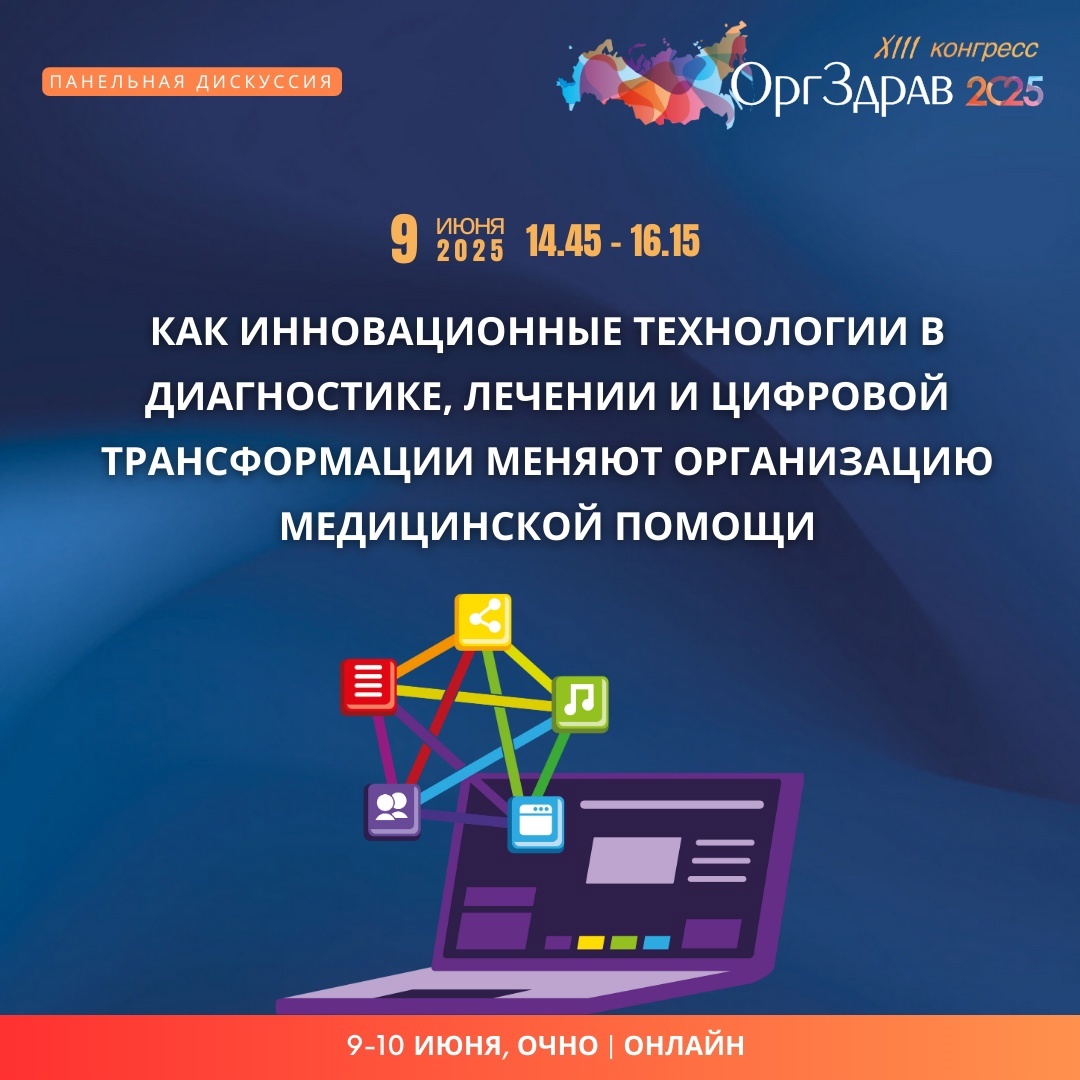 ПАНЕЛЬНАЯ ДИСКУССИЯ

XIII конгресс
ОргЗдрав 2025

9 ИЮНЯ 2025 14.45 - 16.15

КАК ИННОВАЦИОННЫЕ ТЕХНОЛОГИИ В ДИАГНОСТИКЕ, ЛЕЧЕНИИ И ЦИФРОВОЙ ТРАНСФОРМАЦИИ МЕНЯЮТ ОРГАНИЗАЦИЮ МЕДИЦИНСКОЙ ПОМОЩИ

9-10 ИЮНЯ, ОЧНО | ОНЛАЙН